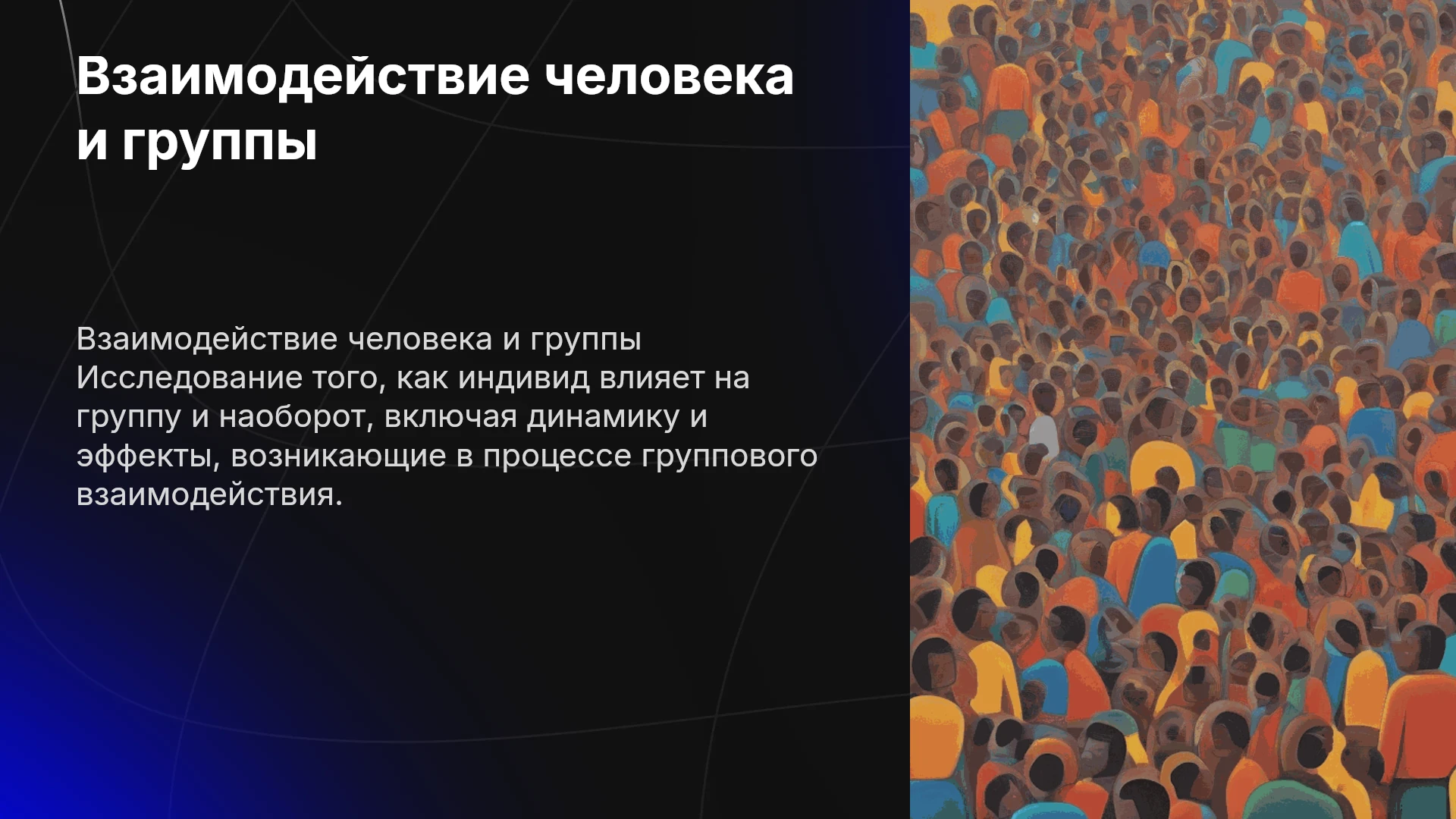 Взаимодействие человека и группы

Взаимодействие человека и группы Исследование того, как индивид влияет на группу и наоборот, включая динамику и эффекты, возникающие в процессе группового взаимодействия.